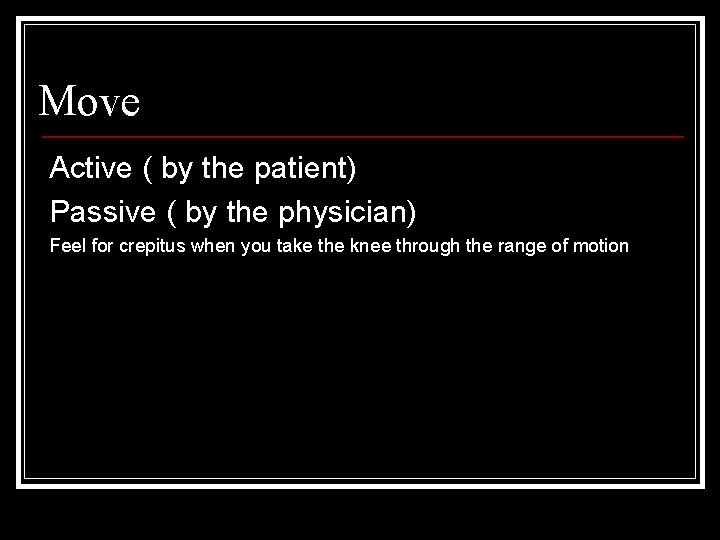 Move

Active ( by the patient)

Passive ( by the physician)

Feel for crepitus when you take the knee through the range of motion